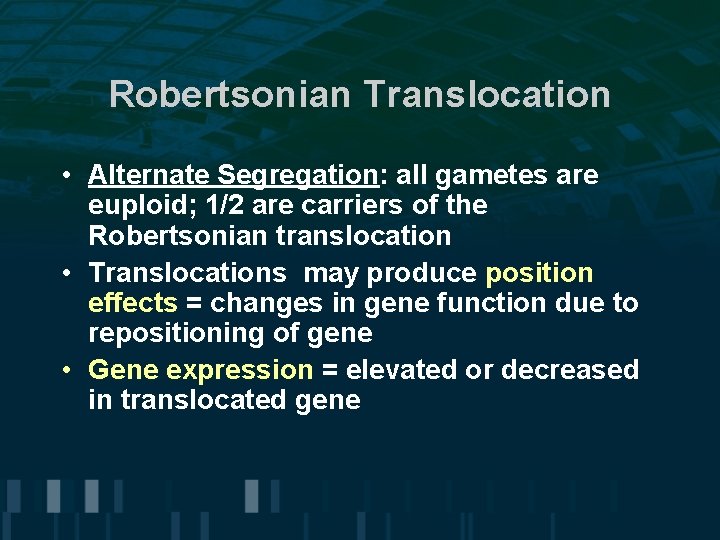 Robertsonian Translocation

• Alternate Segregation: all gametes are euploid; 1/2 are carriers of the Robertsonian translocation
• Translocations may produce position effects = changes in gene function due to repositioning of gene
• Gene expression = elevated or decreased in translocated gene